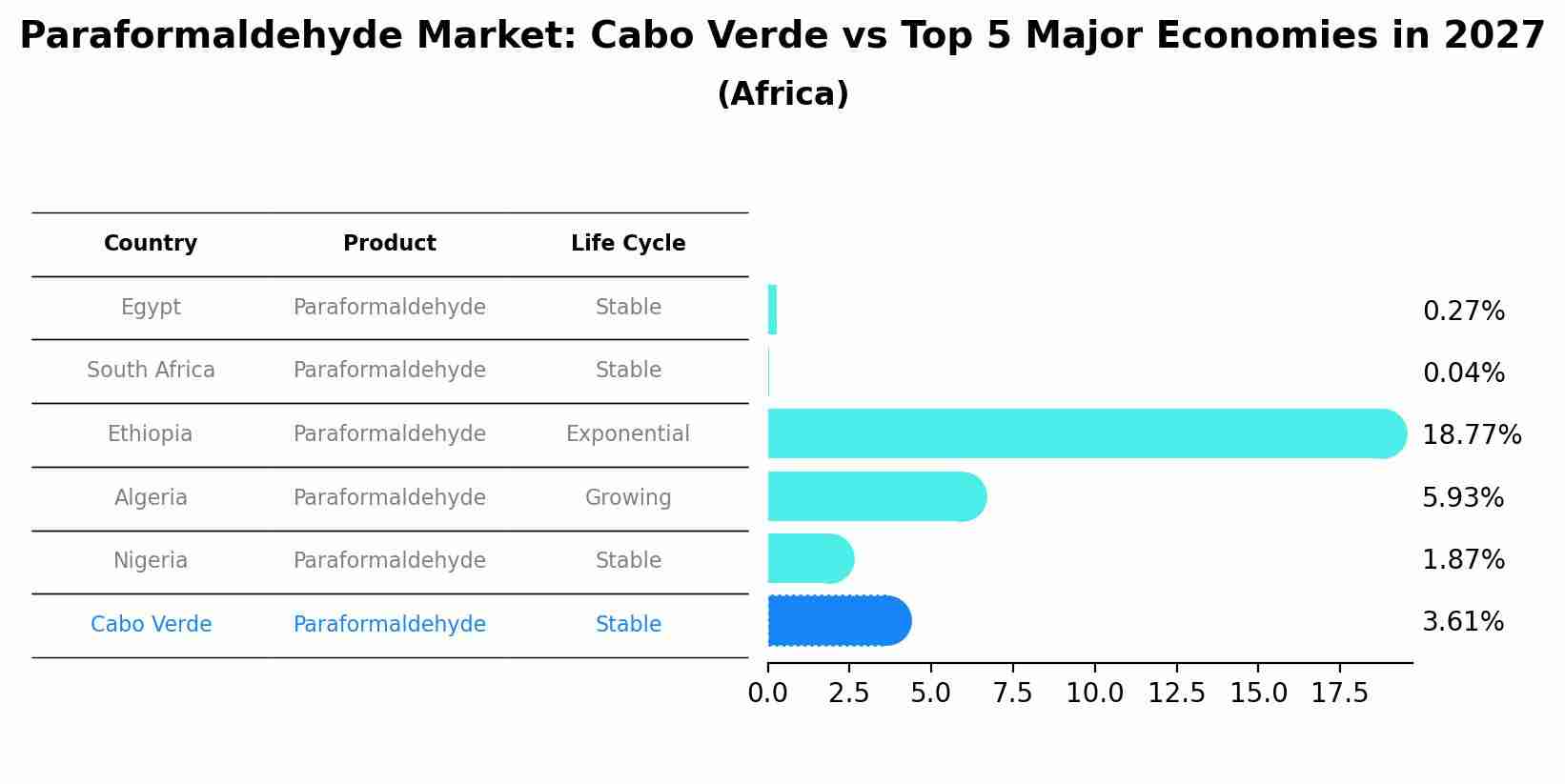 Paraformaldehyde Market: Cabo Verde vs Top 5 Major Economies in 2027
(Africa)

| Country | Product | Life Cycle |
|---|---|---|
| Egypt | Paraformaldehyde | Stable |
| South Africa | Paraformaldehyde | Stable |
| Ethiopia | Paraformaldehyde | Exponential |
| Algeria | Paraformaldehyde | Growing |
| Nigeria | Paraformaldehyde | Stable |
| Cabo Verde | Paraformaldehyde | Stable |

0.27%
0.04%
18.77%
5.93%
1.87%
3.61%

0.0 2.5 5.0 7.5 10.0 12.5 15.0 17.5